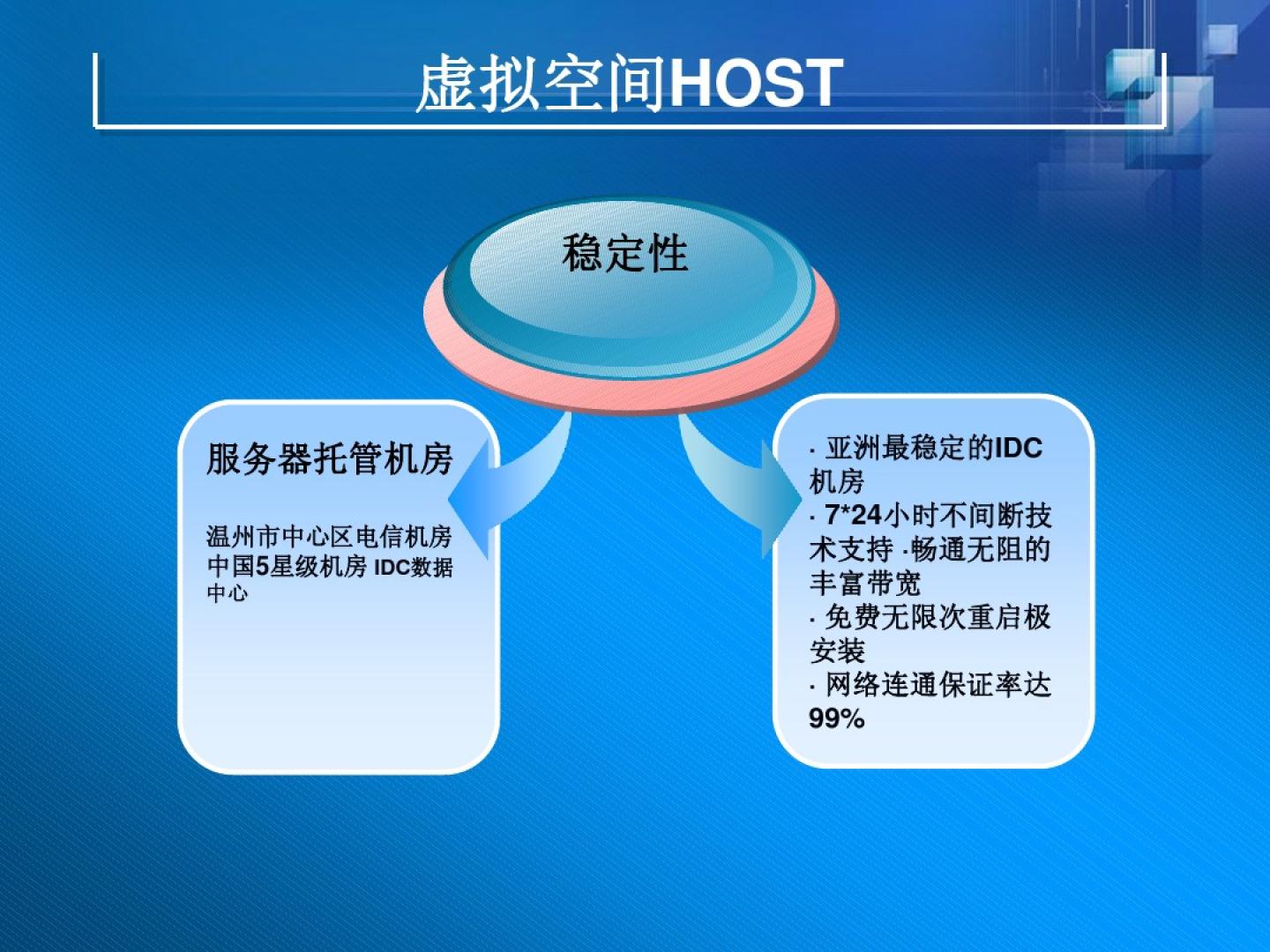 虚拟空间HOST

稳定性

服务器托管机房

温州市中心区电信机房 中国5星级机房 IDC数据中心

· 亚洲最稳定的IDC机房
· 7*24小时不间断技术支持 ·畅通无阻的丰富带宽
· 免费无限次重启极安装
· 网络连通保证率达99%